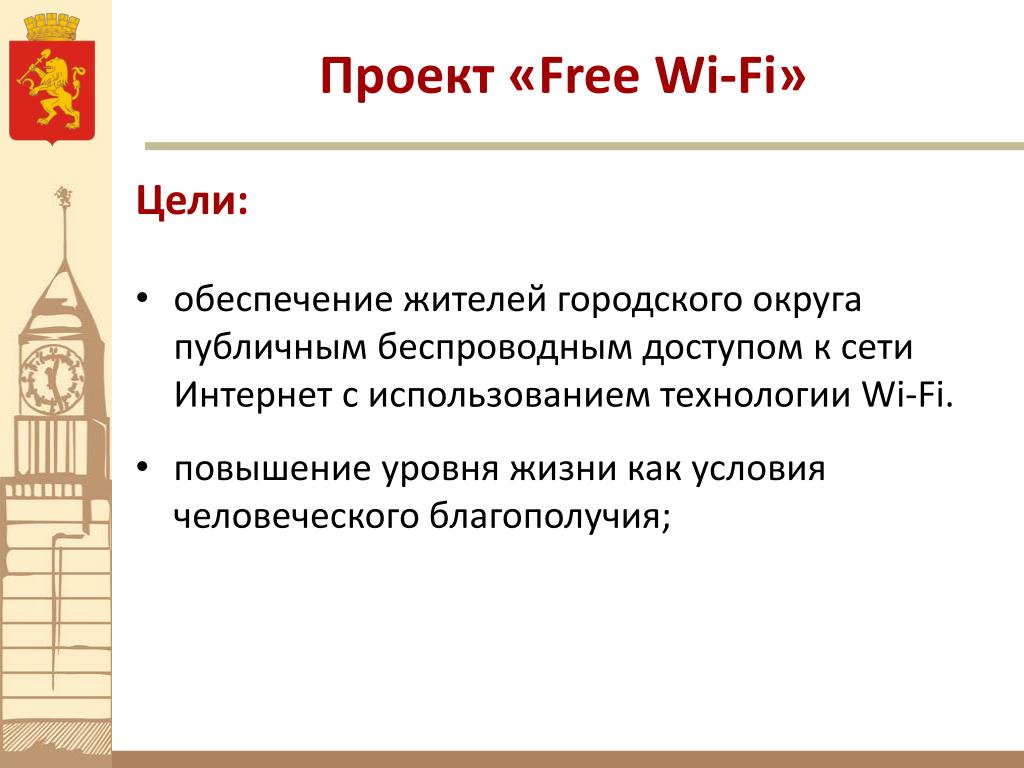 Проект «Free Wi-Fi»

Цели:

• обеспечение жителей городского округа публичным беспроводным доступом к сети Интернет с использованием технологии Wi-Fi.

• повышение уровня жизни как условия человеческого благополучия;